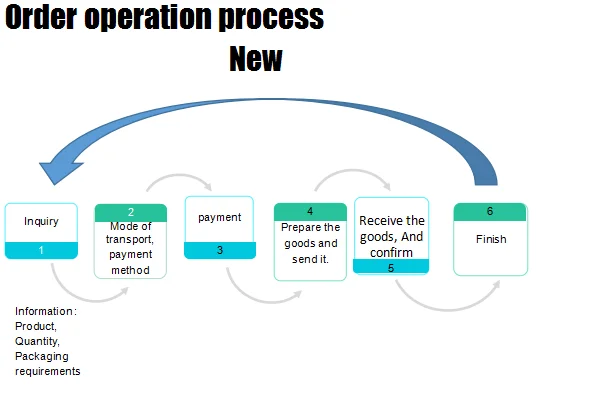 Order operation process
New

Inquiry
1

2
Mode of transport, payment method

payment
3

4
Prepare the goods and send it.

Receive the goods, And confirm
5

6
Finish

Information:
Product,
Quantity,
Packaging requirements